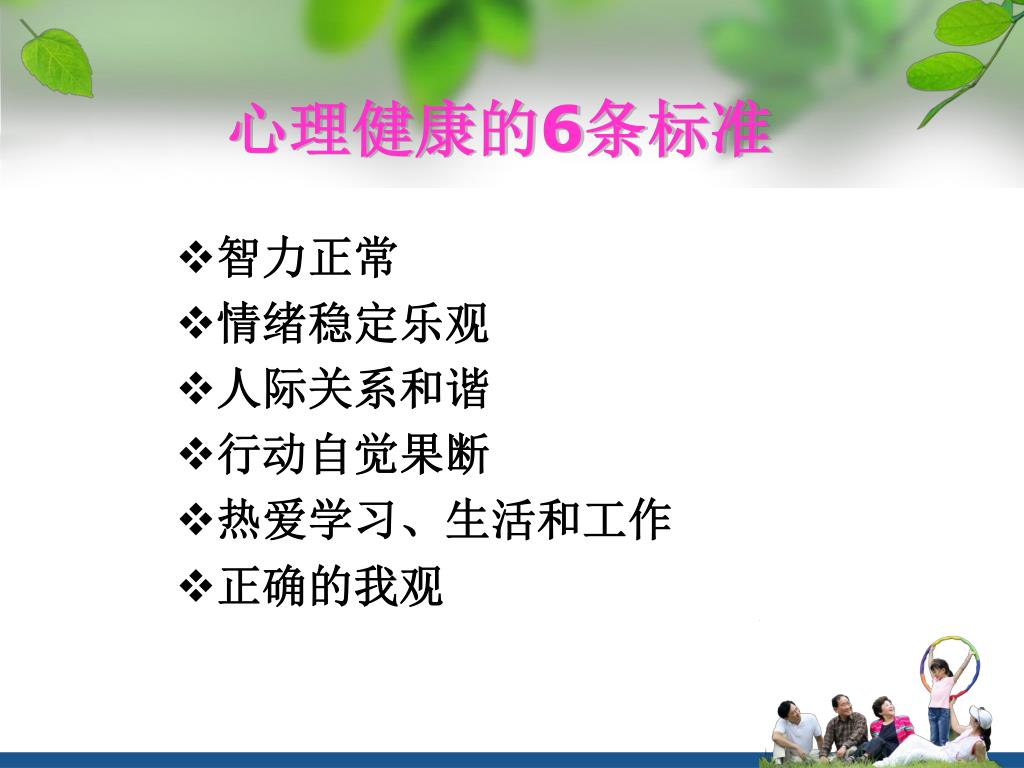 心理健康的6条标准

❖智力正常
❖情绪稳定乐观
❖人际关系和谐
❖行动自觉果断
❖热爱学习、生活和工作
❖正确的我观